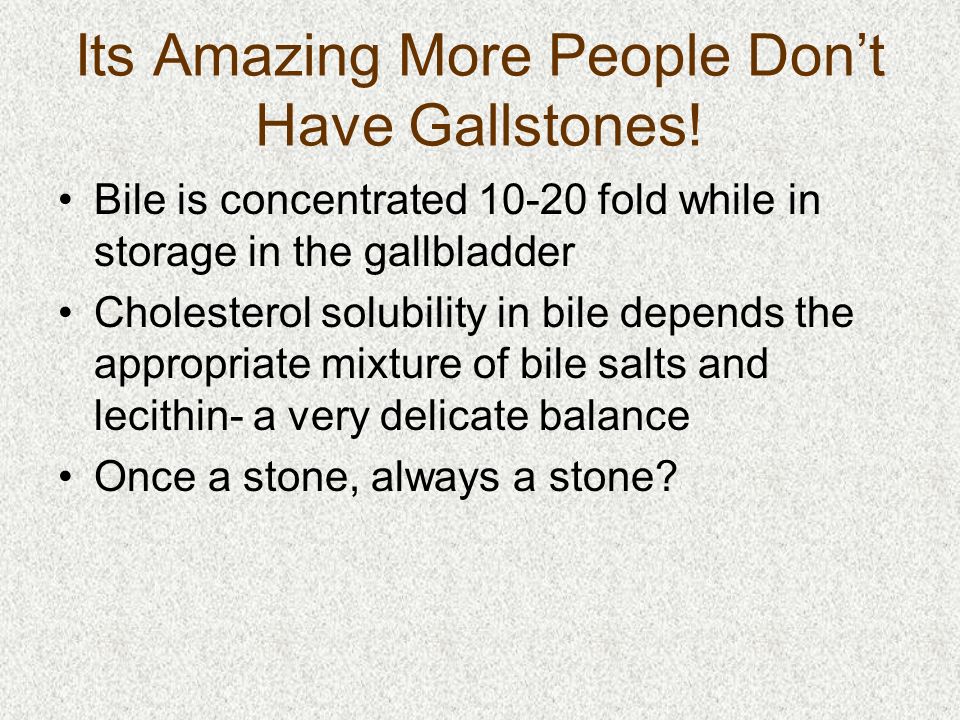 Its Amazing More People Don’t Have Gallstones!

• Bile is concentrated 10-20 fold while in storage in the gallbladder
• Cholesterol solubility in bile depends the appropriate mixture of bile salts and lecithin- a very delicate balance
• Once a stone, always a stone?